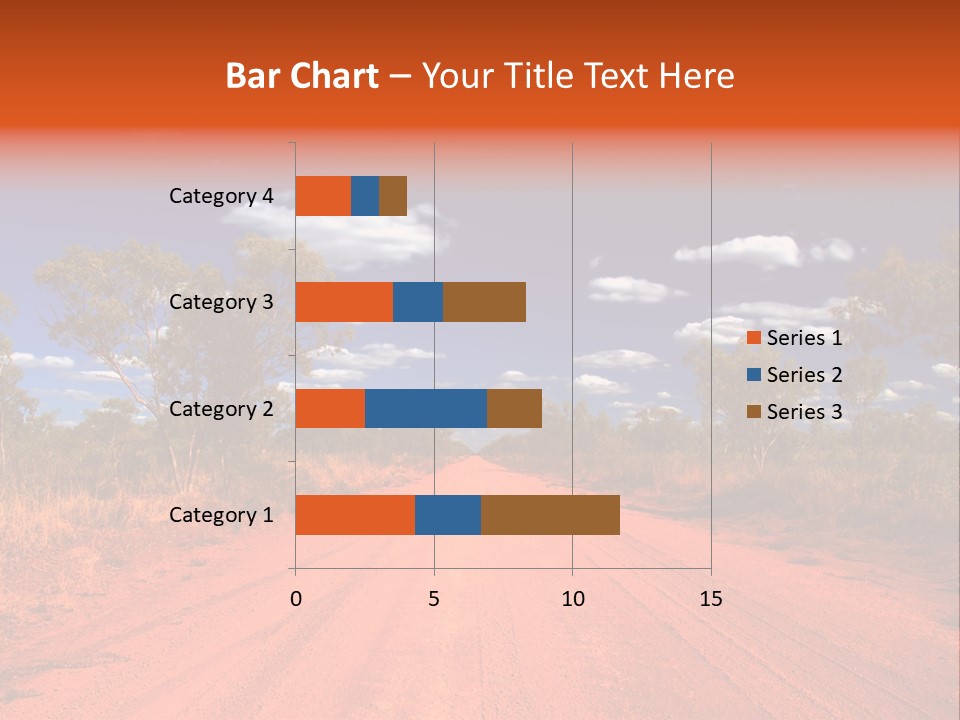 Bar Chart – Your Title Text Here

Category 4
Category 3
Category 2
Category 1

0
5
10
15

Series 1
Series 2
Series 3